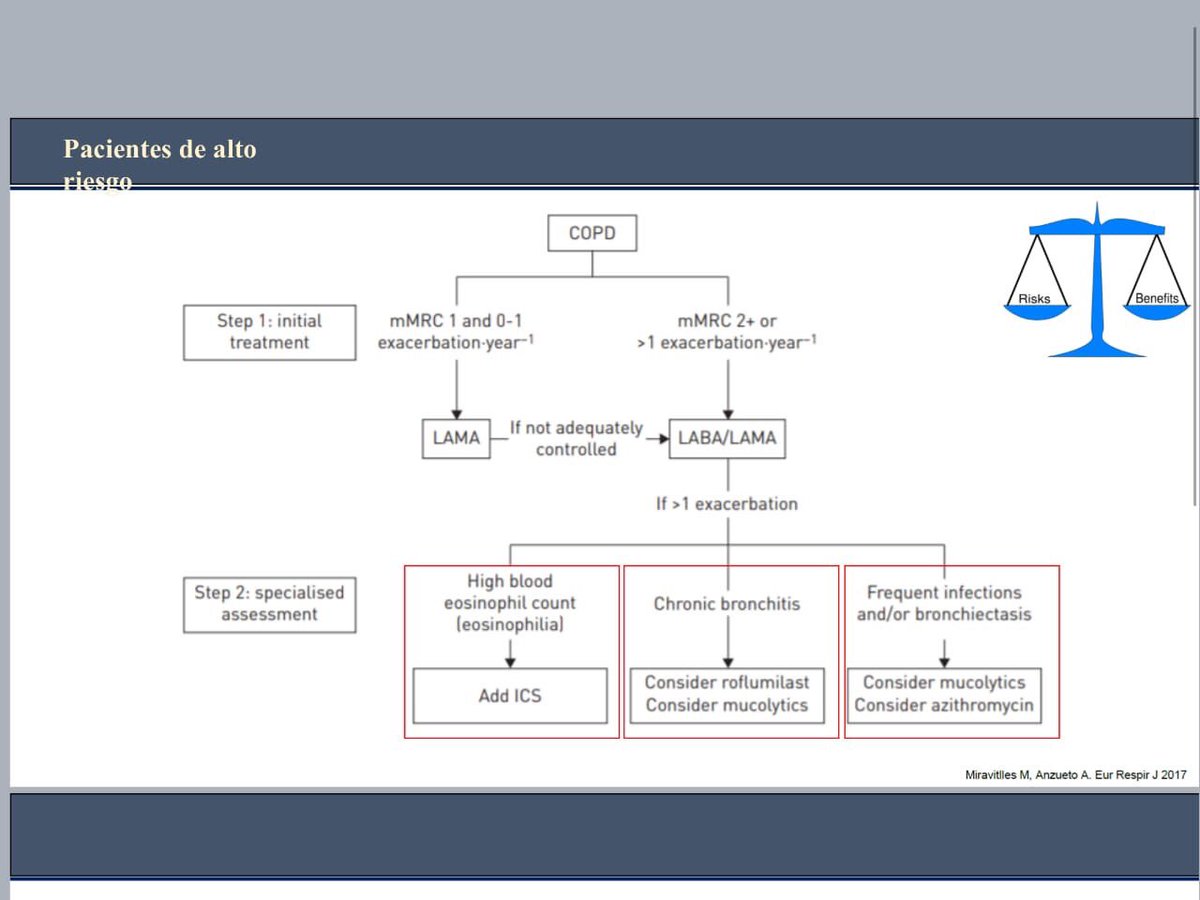 Pacientes de alto riesgo

COPD

Risks

Benefits

Step 1: initial treatment

mMRC 1 and 0-1 exacerbation·year$^{-1}$

mMRC 2+ or >1 exacerbation·year$^{-1}$

LAMA

If not adequately controlled

LABA/LAMA

If >1 exacerbation

Step 2: specialised assessment

High blood eosinophil count (eosinophilia)

Add ICS

Chronic bronchitis

Consider roflumilast
Consider mucolytics

Frequent infections and/or bronchiectasis

Consider mucolytics
Consider azithromycin

Miravitlles M, Anzueto A. Eur Respir J 2017